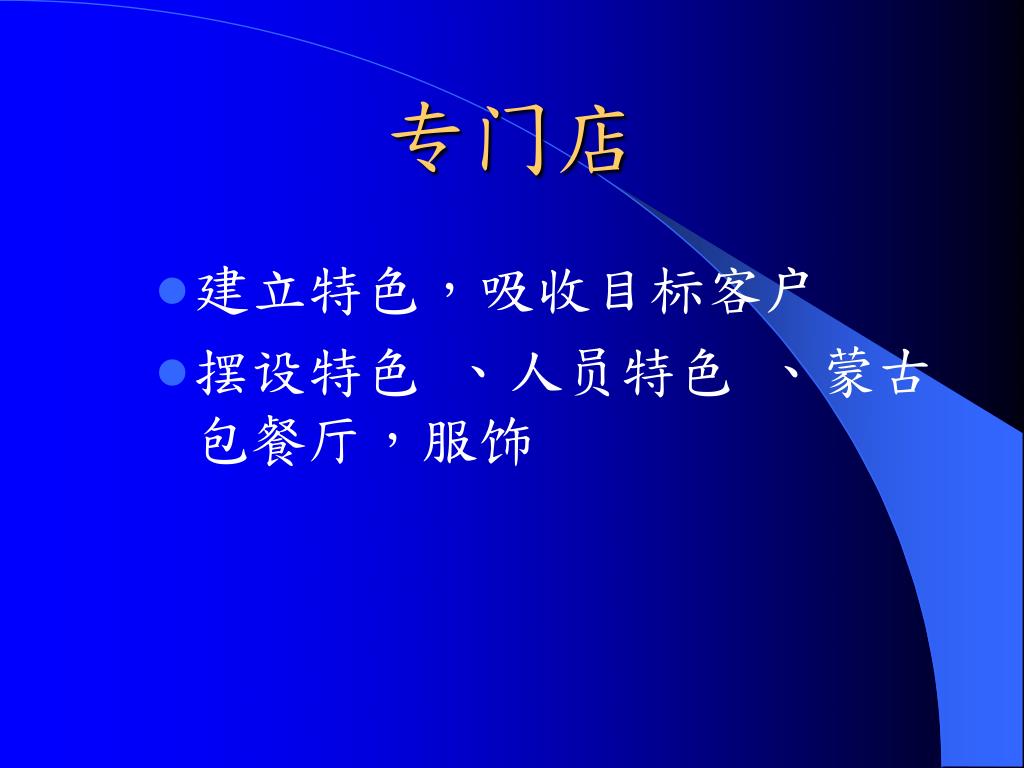 专门店

- 建立特色，吸收目标客户
- 摆设特色 、人员特色 、蒙古包餐厅，服饰